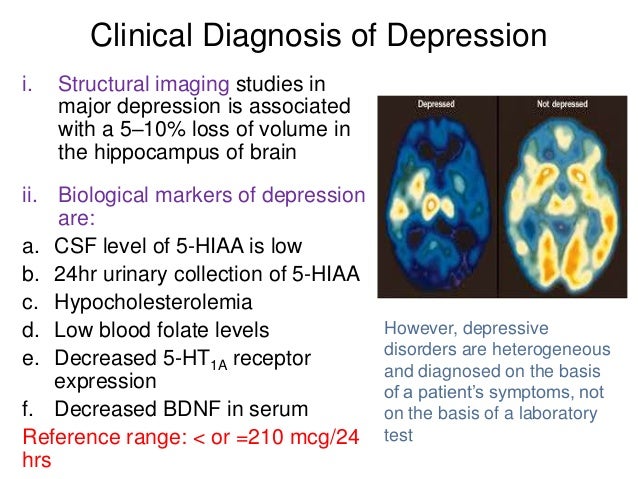 Clinical Diagnosis of Depression

i. Structural imaging studies in major depression is associated with a 5–10% loss of volume in the hippocampus of brain

ii. Biological markers of depression are:

a. CSF level of 5-HIAA is low
b. 24hr urinary collection of 5-HIAA
c. Hypocholesterolemia
d. Low blood folate levels
e. Decreased 5-HT$_{1A}$ receptor expression
f. Decreased BDNF in serum

Reference range: < or =210 mcg/24 hrs

Depressed

Not depressed

However, depressive disorders are heterogeneous and diagnosed on the basis of a patient's symptoms, not on the basis of a laboratory test